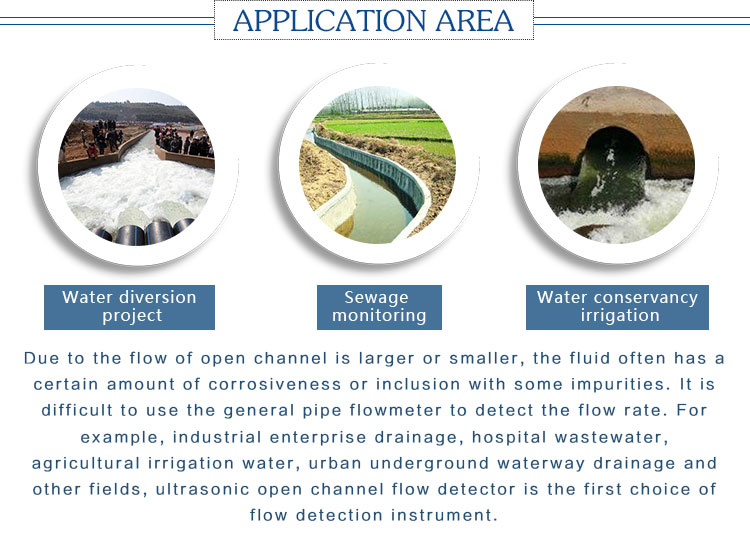 APPLICATION AREA

Water diversion project

Sewage monitoring

Water conservancy irrigation

Due to the flow of open channel is larger or smaller, the fluid often has a certain amount of corrosiveness or inclusion with some impurities. It is difficult to use the general pipe flowmeter to detect the flow rate. For example, industrial enterprise drainage, hospital wastewater, agricultural irrigation water, urban underground waterway drainage and other fields, ultrasonic open channel flow detector is the first choice of flow detection instrument.